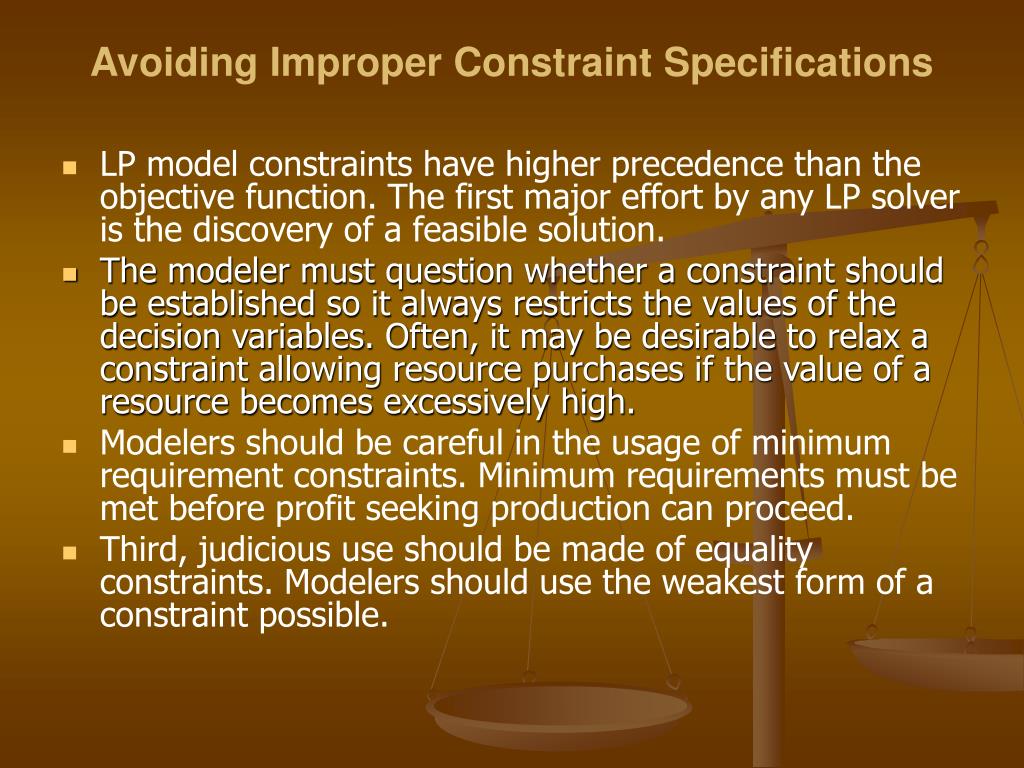 Avoiding Improper Constraint Specifications

- LP model constraints have higher precedence than the objective function. The first major effort by any LP solver is the discovery of a feasible solution.
- The modeler must question whether a constraint should be established so it always restricts the values of the decision variables. Often, it may be desirable to relax a constraint allowing resource purchases if the value of a resource becomes excessively high.
- Modelers should be careful in the usage of minimum requirement constraints. Minimum requirements must be met before profit seeking production can proceed.
- Third, judicious use should be made of equality constraints. Modelers should use the weakest form of a constraint possible.